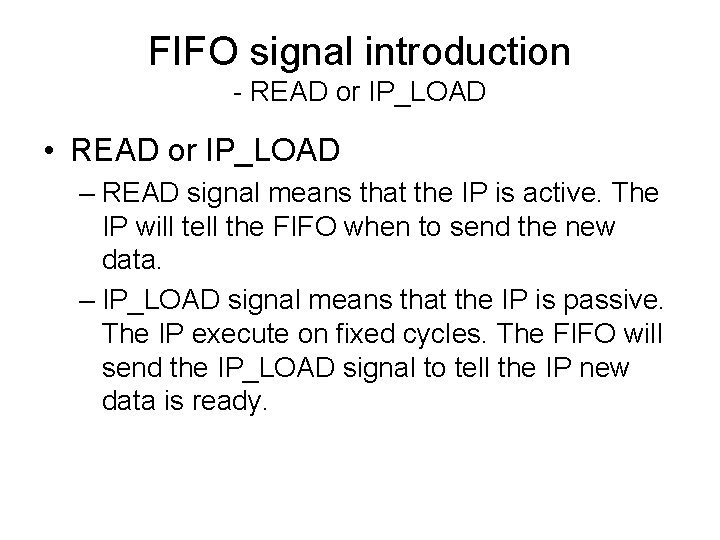 FIFO signal introduction
- READ or IP_LOAD

• READ or IP_LOAD
– READ signal means that the IP is active. The IP will tell the FIFO when to send the new data.
– IP_LOAD signal means that the IP is passive. The IP execute on fixed cycles. The FIFO will send the IP_LOAD signal to tell the IP new data is ready.